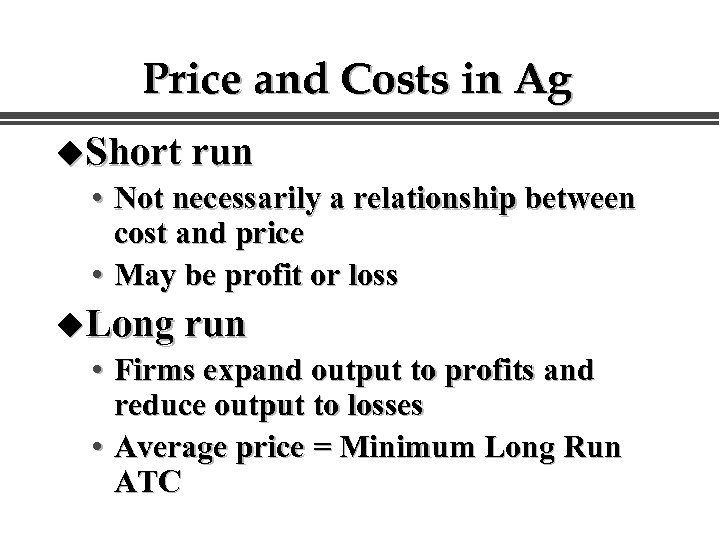 Price and Costs in Ag

◆Short run

• Not necessarily a relationship between cost and price

• May be profit or loss

◆Long run

• Firms expand output to profits and reduce output to losses

• Average price = Minimum Long Run ATC